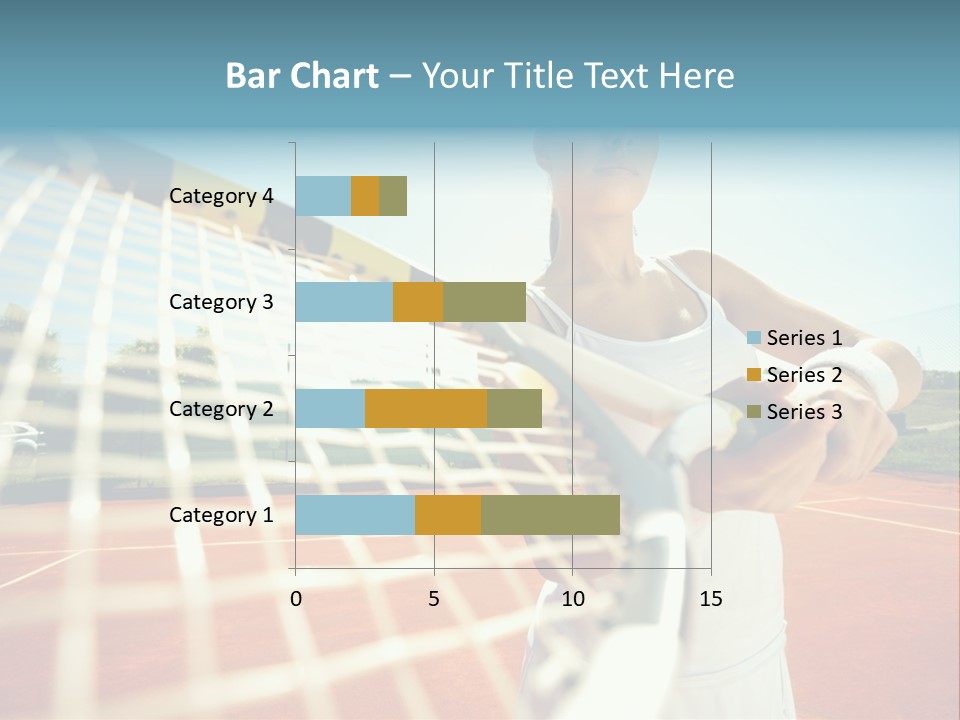 Bar Chart – Your Title Text Here

Category 4
Category 3
Category 2
Category 1

0
5
10
15

Series 1
Series 2
Series 3